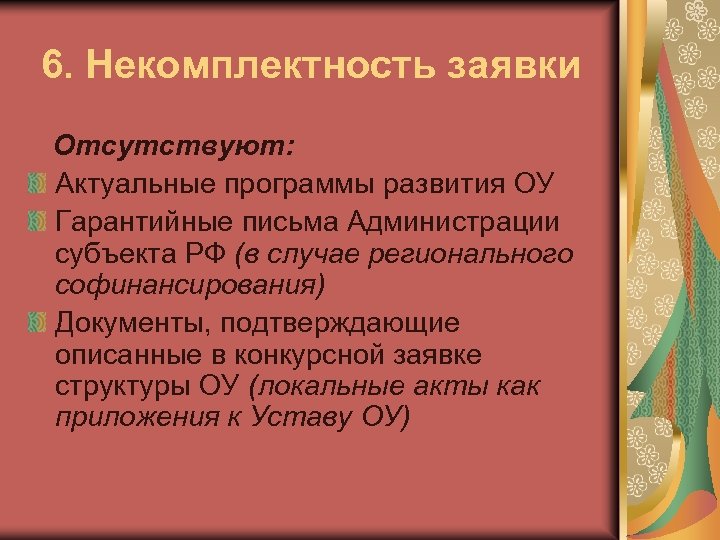 6. Некомплектность заявки

Отсутствуют:

Актуальные программы развития ОУ

Гарантийные письма Администрации субъекта РФ (в случае регионального софинансирования)

Документы, подтверждающие описанные в конкурсной заявке структуры ОУ (локальные акты как приложения к Уставу ОУ)